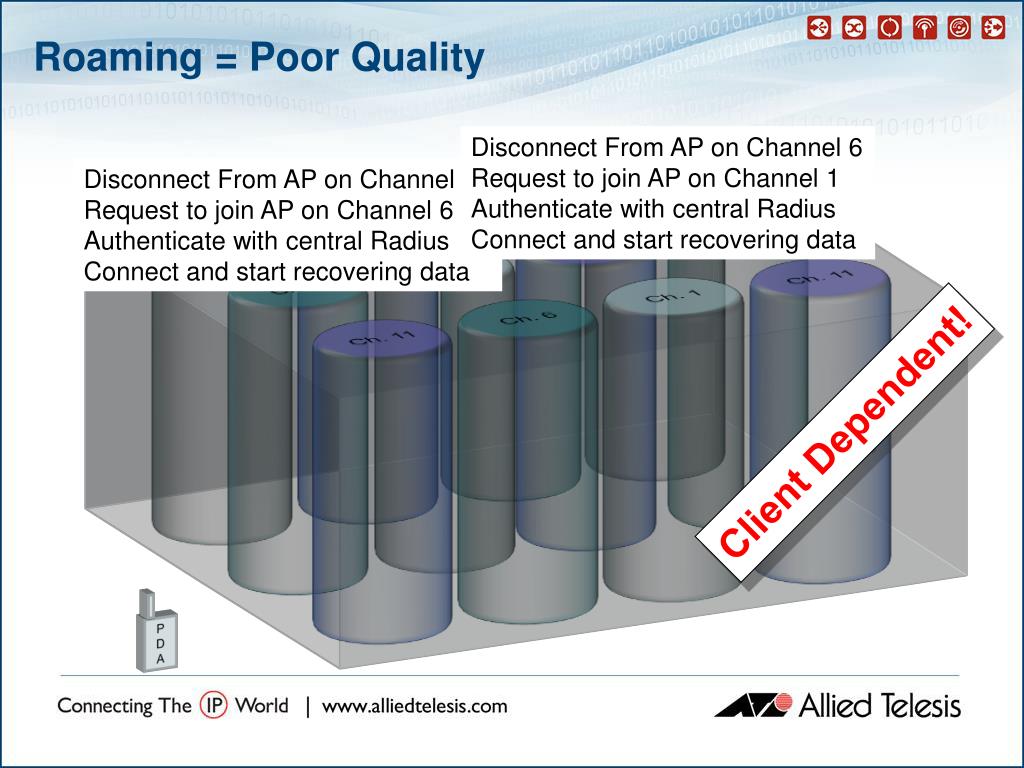 Roaming = Poor Quality

Disconnect From AP on Channel
Request to join AP on Channel 6
Authenticate with central Radius
Connect and start recovering data

Disconnect From AP on Channel 6
Request to join AP on Channel 1
Authenticate with central Radius
Connect and start recovering data

Ch. 11
Ch. 6
Ch. 1
Ch. 11

Client Dependent!

P
D
A

Connecting The IP World | www.alliedtelesis.com

Allied Telesis